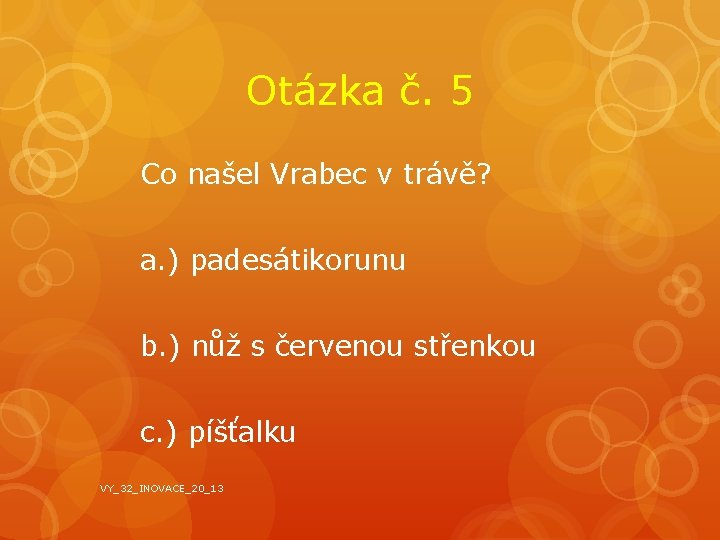 Otázka č. 5

Co našel Vrabec v trávě?

a.) padesátikorunu

b.) nůž s červenou střenkou

c.) píšťalku

VY_32_INOVACE_20_13